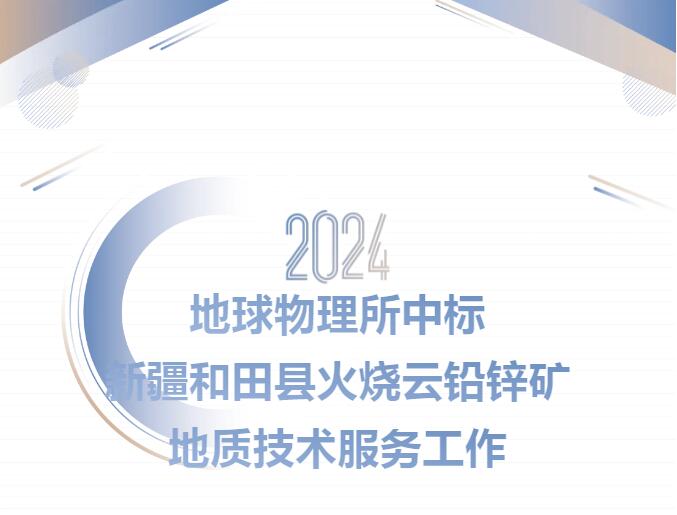 2024

地球物理所中标

新疆和田县火烧云铅锌矿

地质技术服务工作